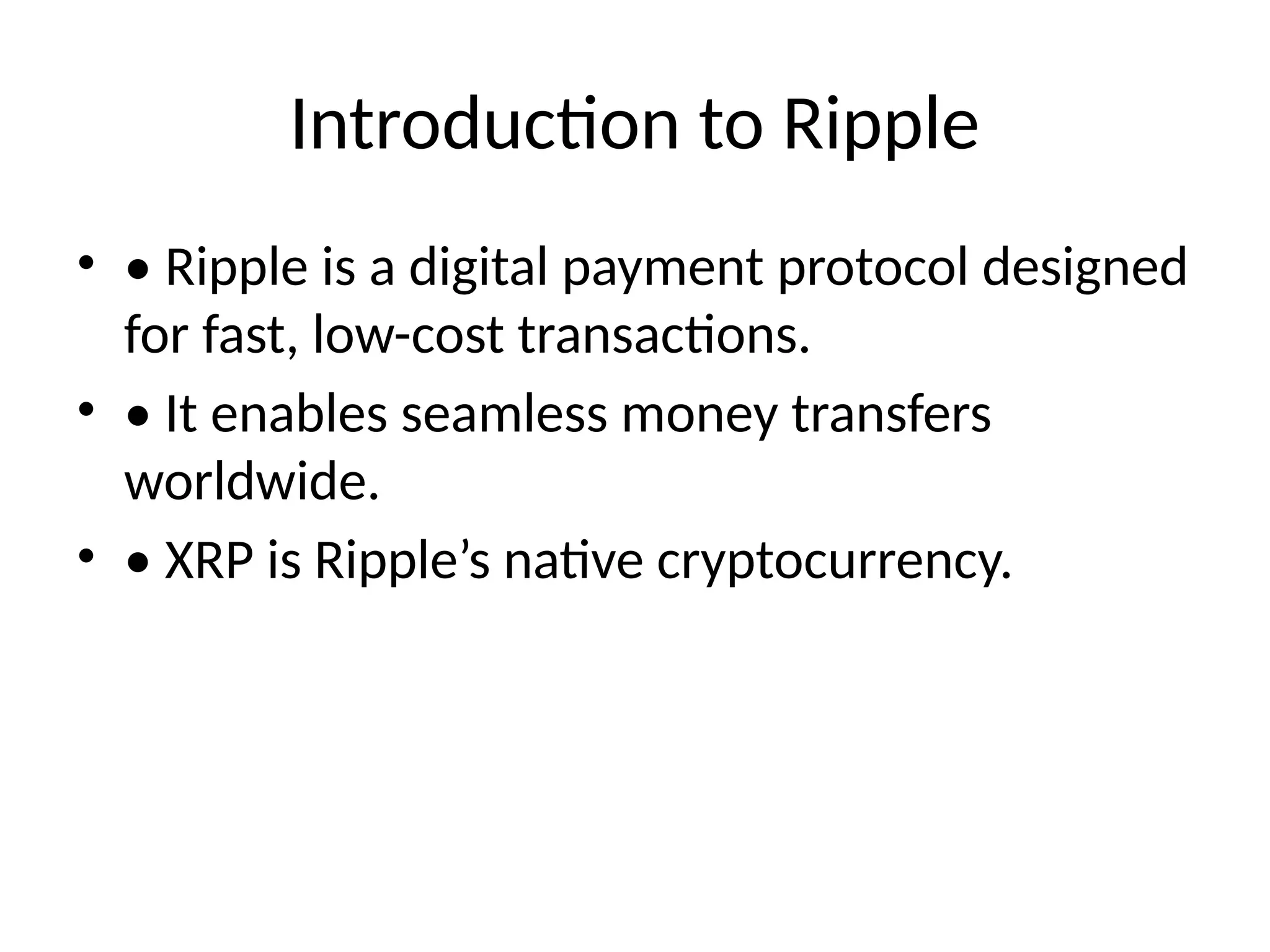 Introduction to Ripple

• • Ripple is a digital payment protocol designed for fast, low-cost transactions.
• • It enables seamless money transfers worldwide.
• • XRP is Ripple’s native cryptocurrency.